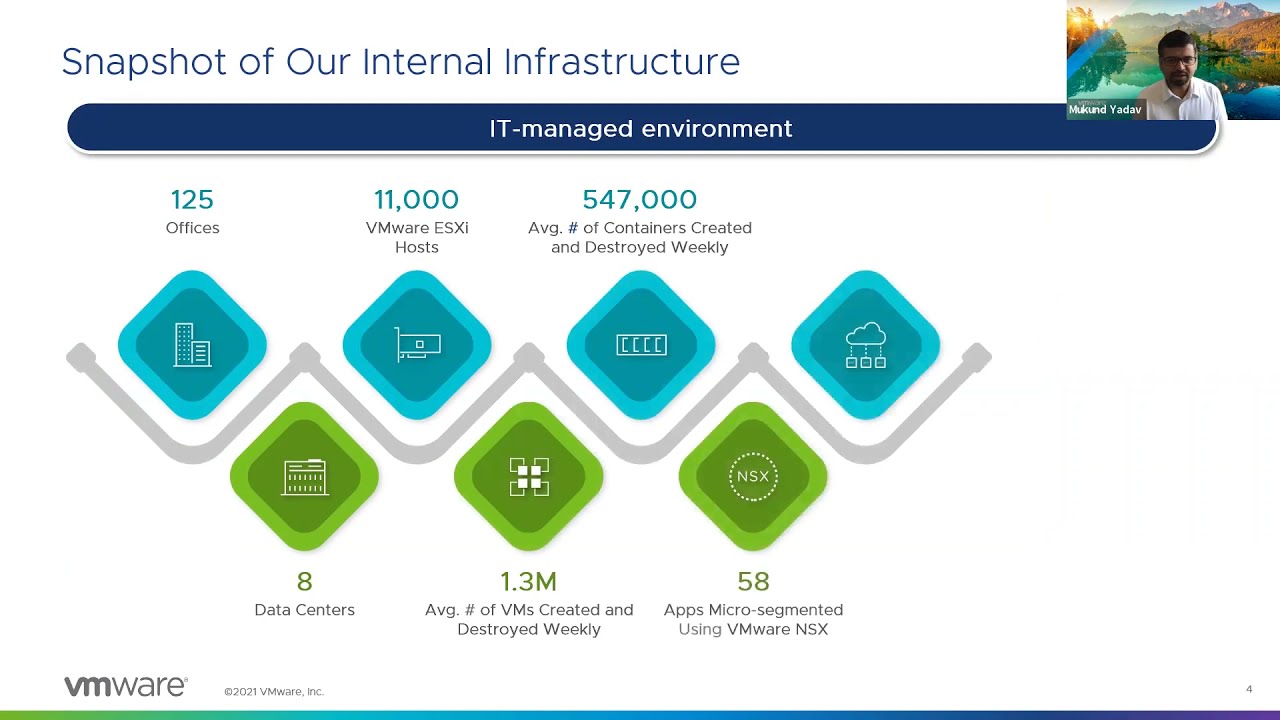 Snapshot of Our Internal Infrastructure

Mukund Yadav

IT-managed environment

125
Offices

11,000
VMware ESXi Hosts

547,000
Avg. # of Containers Created and Destroyed Weekly

NSX

8
Data Centers

1.3M
Avg. # of VMs Created and Destroyed Weekly

58
Apps Micro-segmented Using VMware NSX

vmware
©2021 VMware, Inc.

4